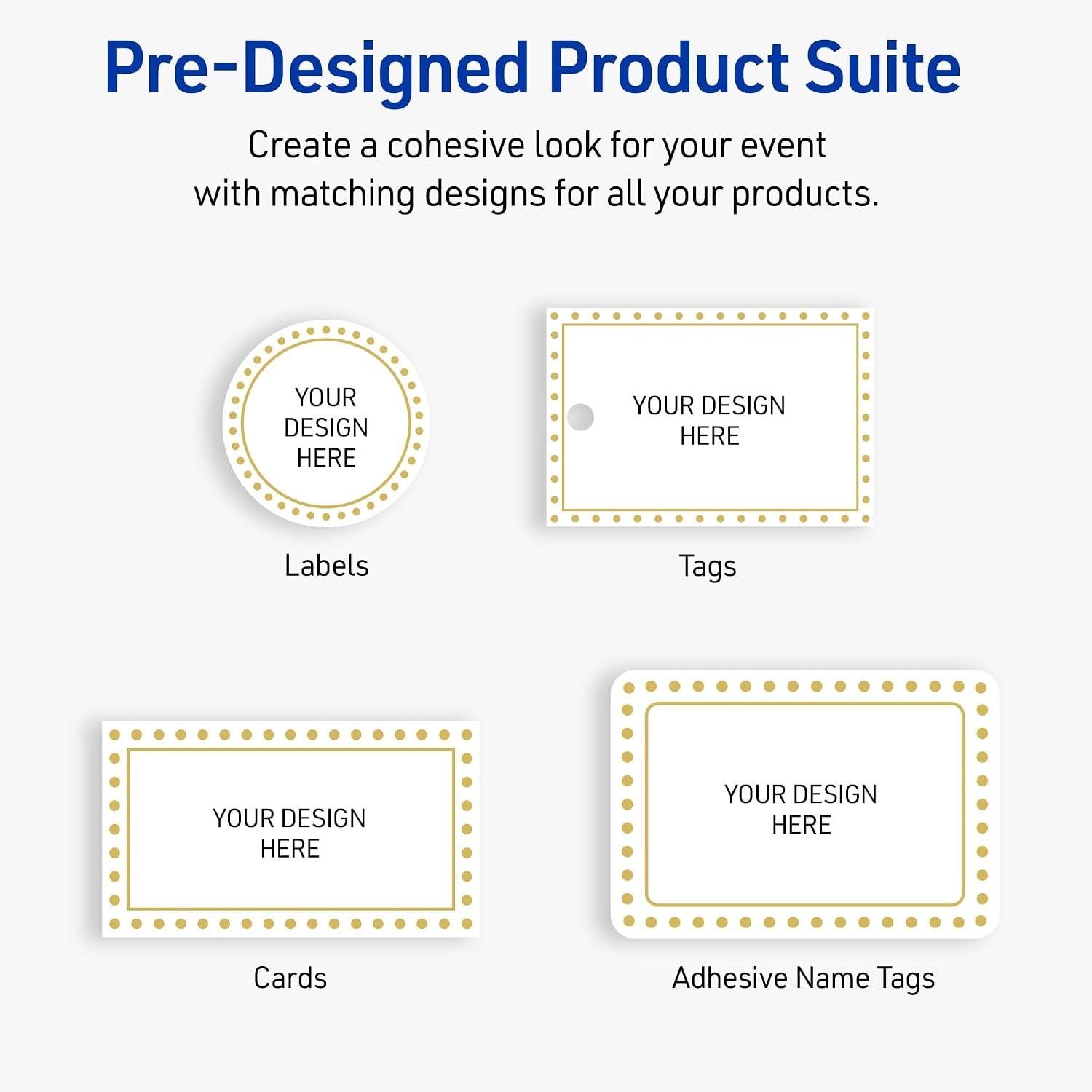 Pre-Designed Product Suite

Create a cohesive look for your event with matching designs for all your products.

YOUR
DESIGN
HERE

Labels

YOUR DESIGN
HERE

Tags

YOUR DESIGN
HERE

Cards

YOUR DESIGN
HERE

Adhesive Name Tags